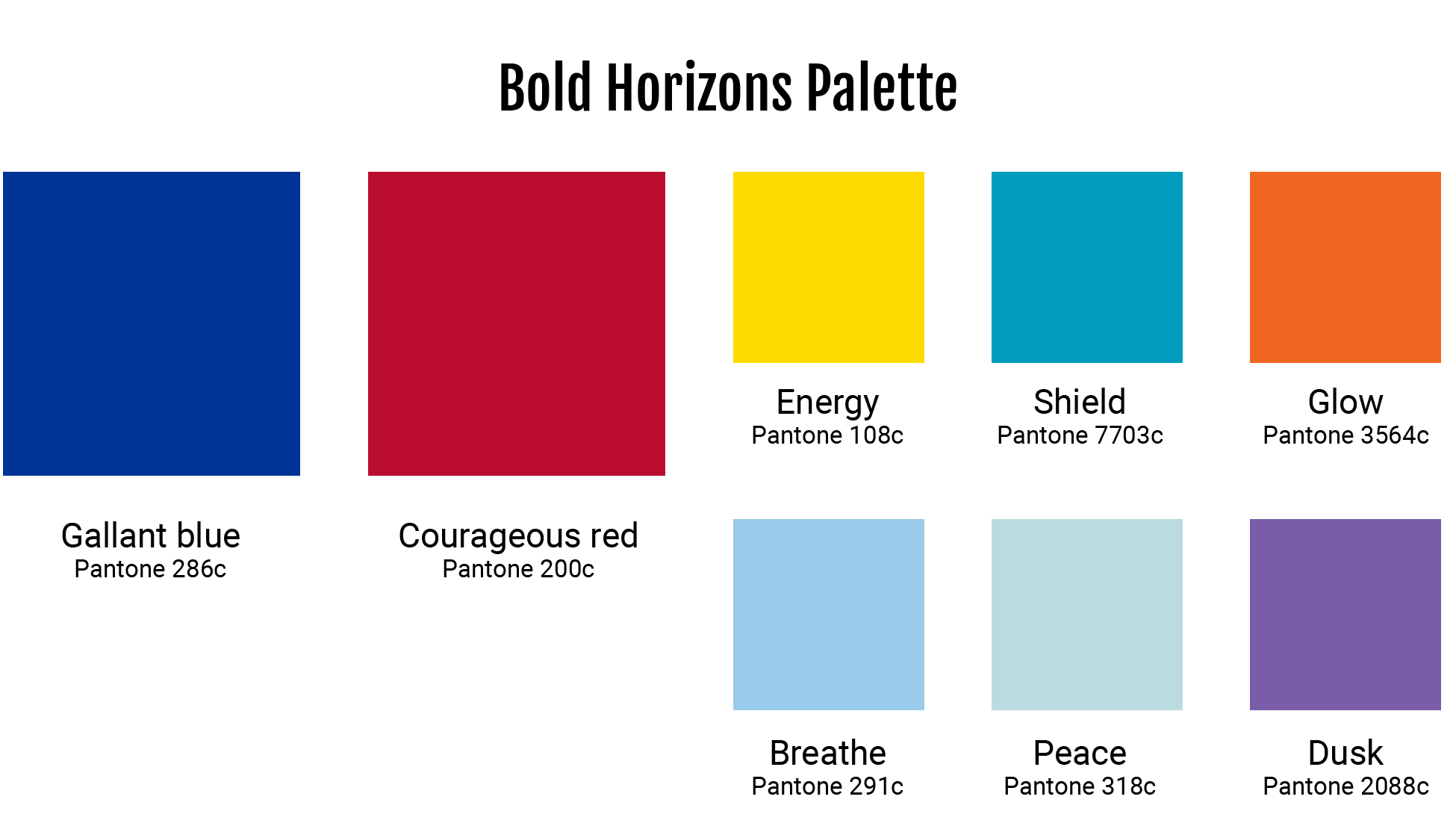 Bold Horizons Palette

Gallant blue
Pantone 286c

Courageous red
Pantone 200c

Energy
Pantone 108c

Shield
Pantone 7703c

Glow
Pantone 3564c

Breathe
Pantone 291c

Peace
Pantone 318c

Dusk
Pantone 2088c